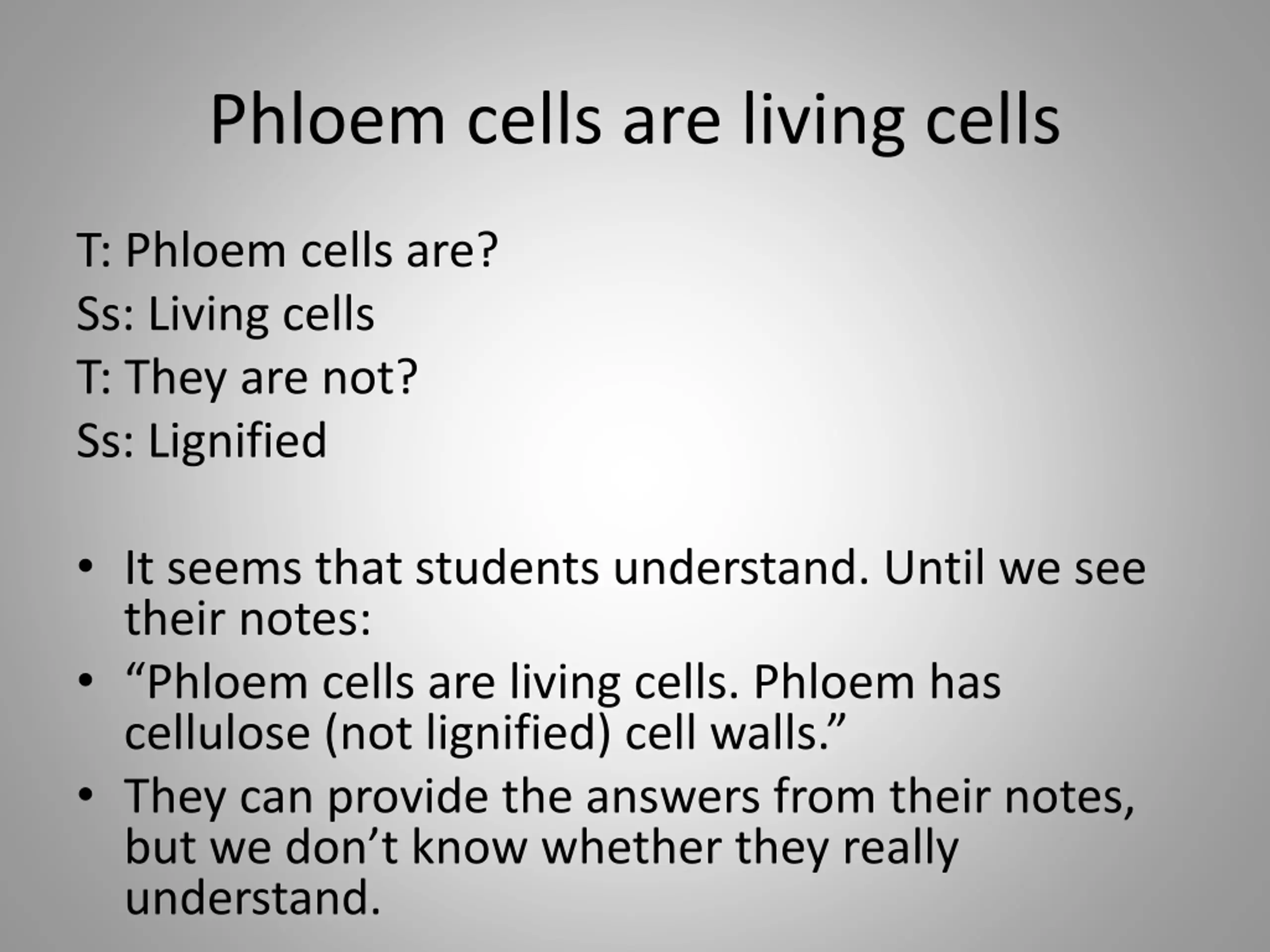 Phloem cells are living cells

T: Phloem cells are?
Ss: Living cells
T: They are not?
Ss: Lignified

• It seems that students understand. Until we see their notes:
• “Phloem cells are living cells. Phloem has cellulose (not lignified) cell walls.”
• They can provide the answers from their notes, but we don’t know whether they really understand.